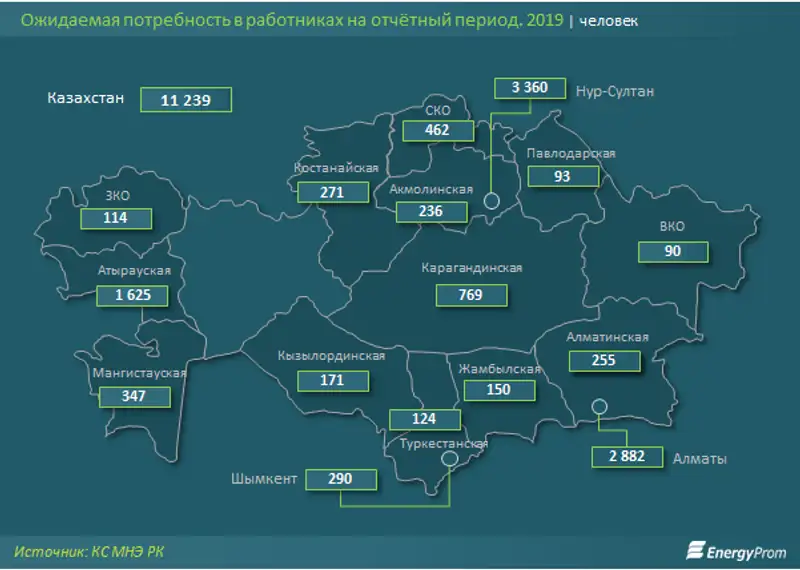 Ожидаемая потребность в работниках на отчётный период. 2019 | человек

Казахстан 11 239

3 360 Нур-Султан

СКО 462

Павлодарская 93

Костанайская 271

Акмолинская 236

ЗКО 114

ВКО 90

Атырауская 1 625

Карагандинская 769

Алматинская 255

Кызылординская 171

Жамбылская 150

Мангистауская 347

124

Туркестанская

2 882 Алматы

Шымкент 290

Источник: КС МНЭ РК

EnergyProm